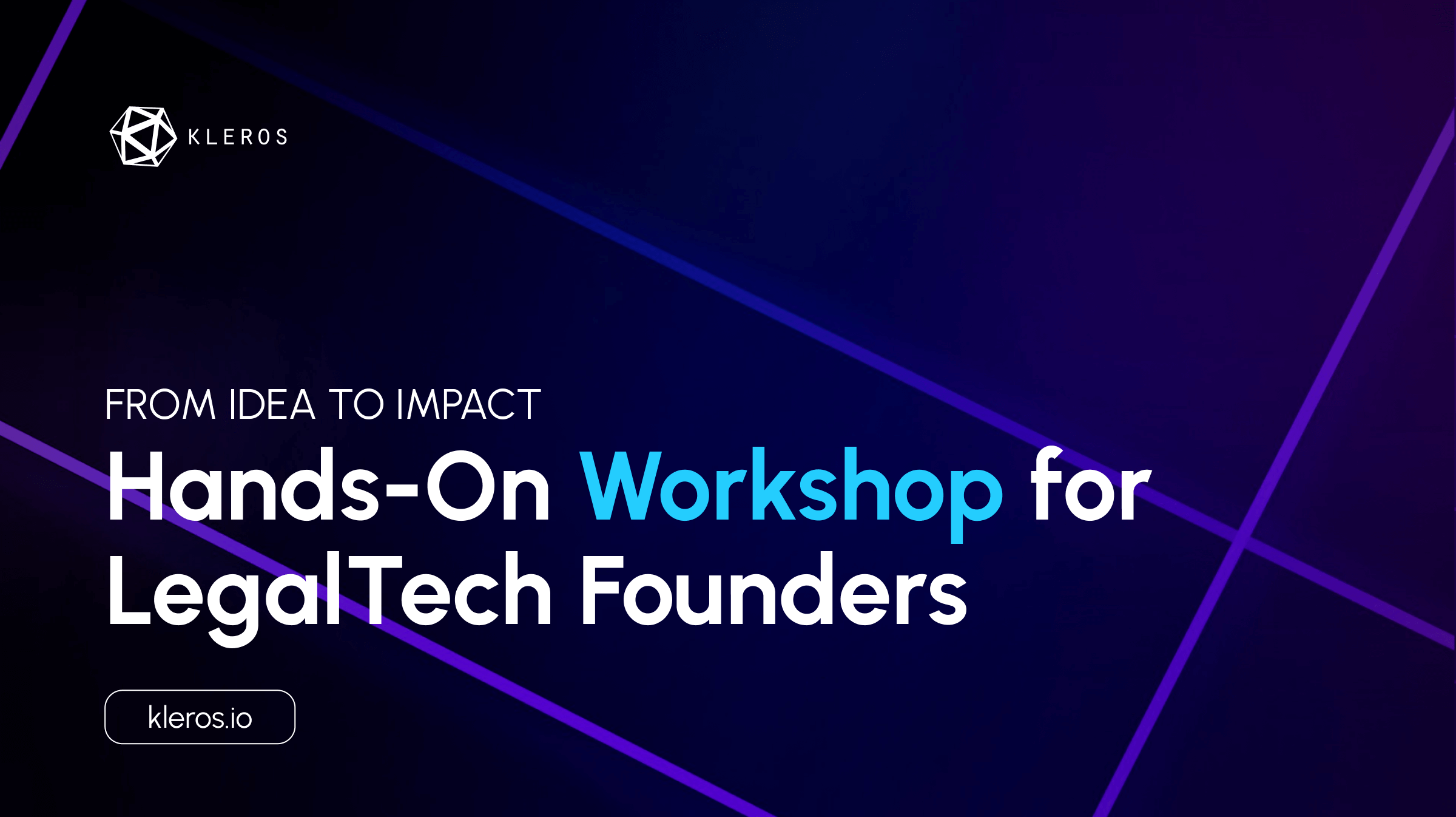 KLEROS

FROM IDEA TO IMPACT

Hands-On Workshop for LegalTech Founders

kleros.io